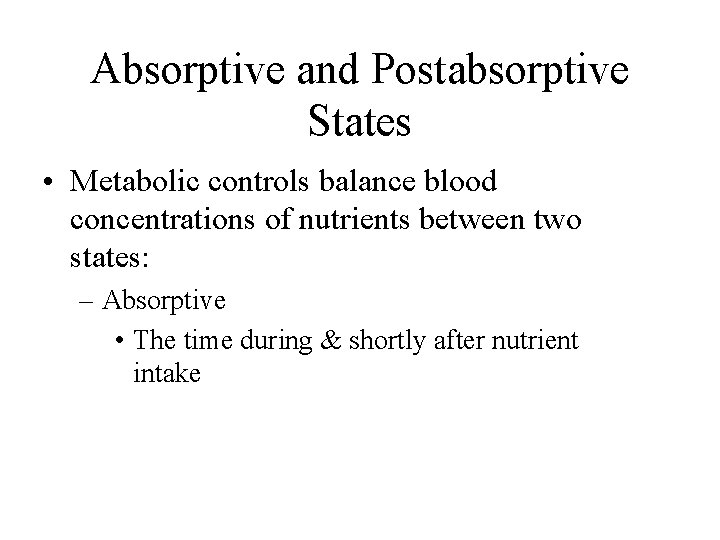 Absorptive and Postabsorptive States

• Metabolic controls balance blood concentrations of nutrients between two states:

– Absorptive

• The time during & shortly after nutrient intake